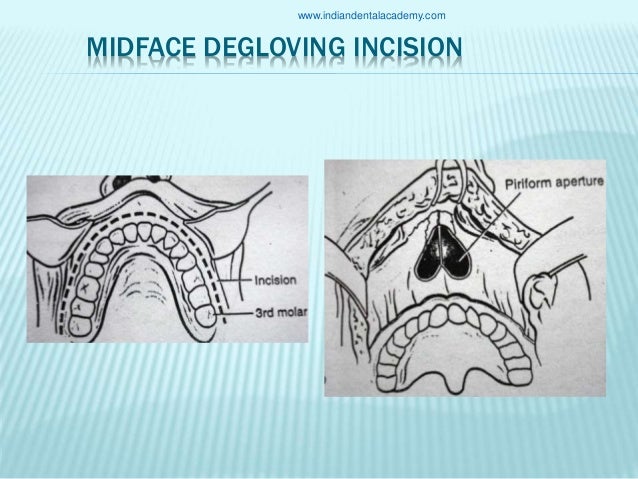 www.indiandentalacademy.com

MIDFACE DEGLOVING INCISION

Incision

3rd molar

Piriform aperture